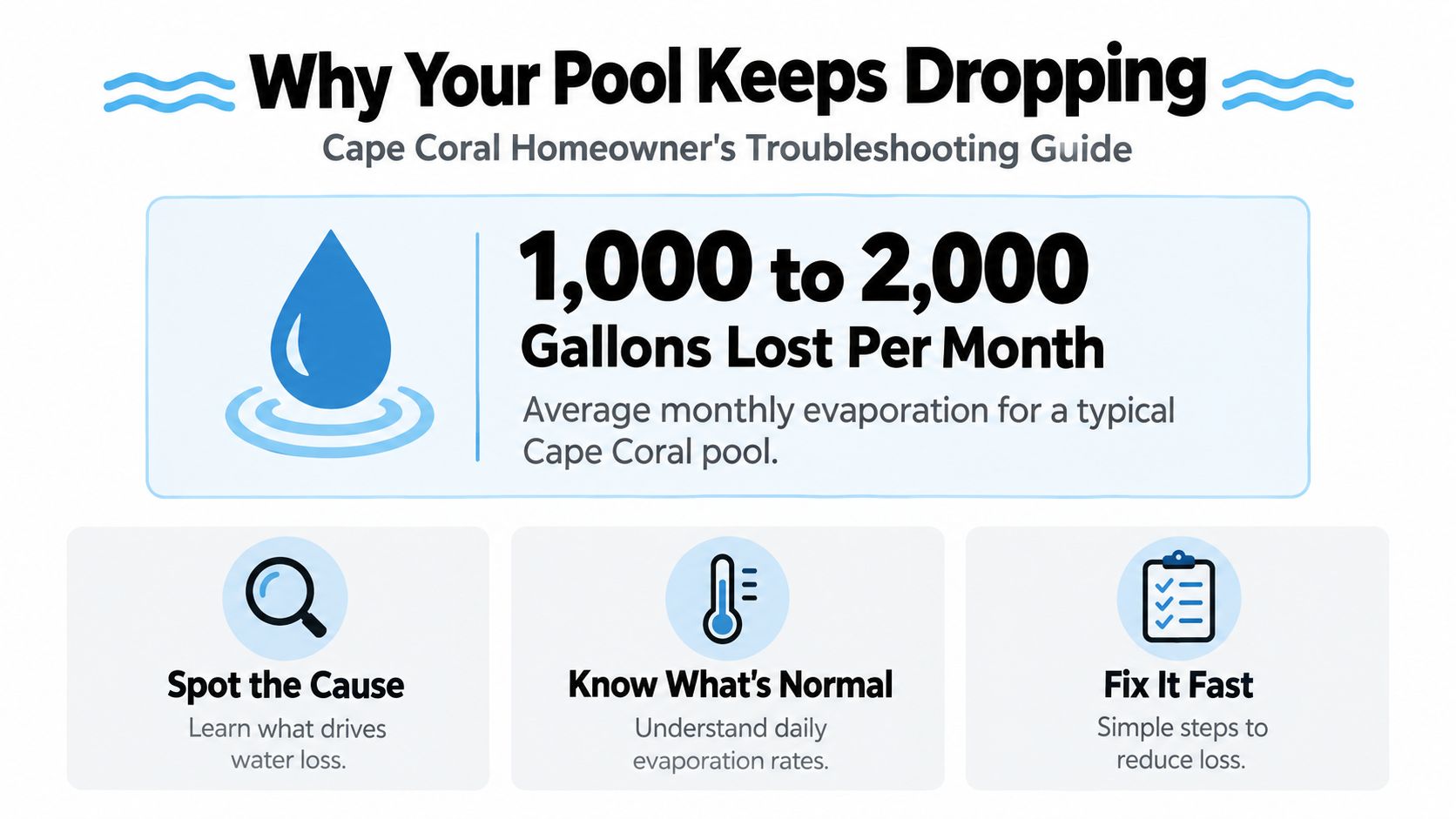 Why Your Pool Keeps Dropping

Cape Coral Homeowner's Troubleshooting Guide

1,000 to 2,000

Gallons Lost Per Month

Average monthly evaporation for a typical Cape Coral pool.

Spot the Cause

Learn what drives water loss.

Know What's Normal

Understand daily evaporation rates.

Fix It Fast

Simple steps to reduce loss.